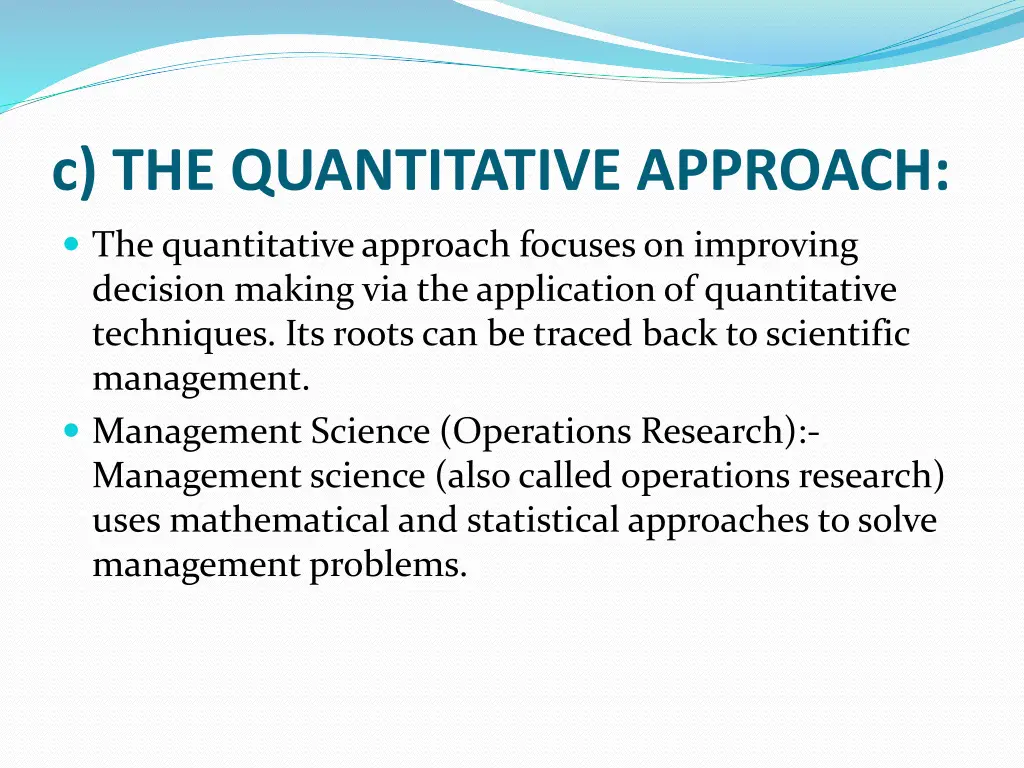 c) THE QUANTITATIVE APPROACH:

The quantitative approach focuses on improving decision making via the application of quantitative techniques. Its roots can be traced back to scientific management.

Management Science (Operations Research):- Management science (also called operations research) uses mathematical and statistical approaches to solve management problems.